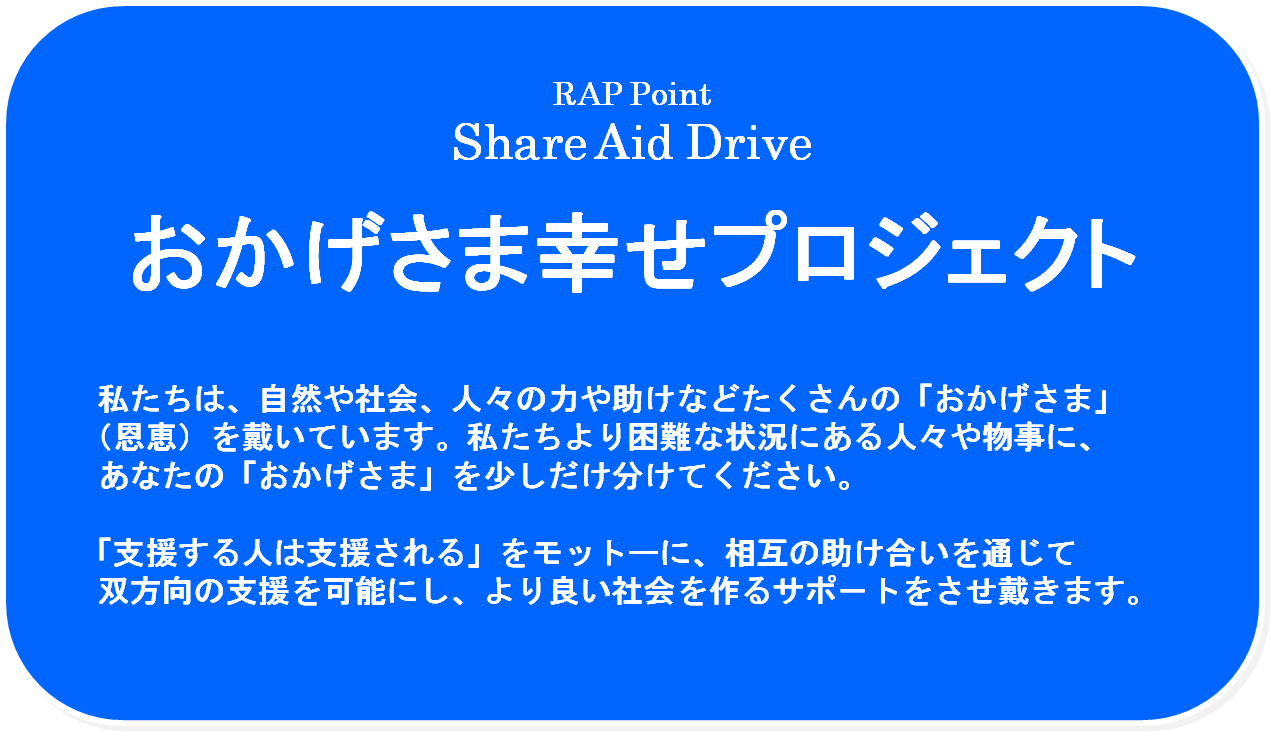 RAP Point
Share Aid Drive

おかげさま幸せプロジェクト

私たちは、自然や社会、人々の力や助けなどたくさんの「おかげさま」（恩恵）を戴いています。私たちより困難な状況にある人々や物事に、あなたの「おかげさま」を少しだけ分けてください。

「支援する人は支援される」をモットーに、相互の助け合いを通じて双方向の支援を可能にし、より良い社会を作るサポートをさせ戴きます。